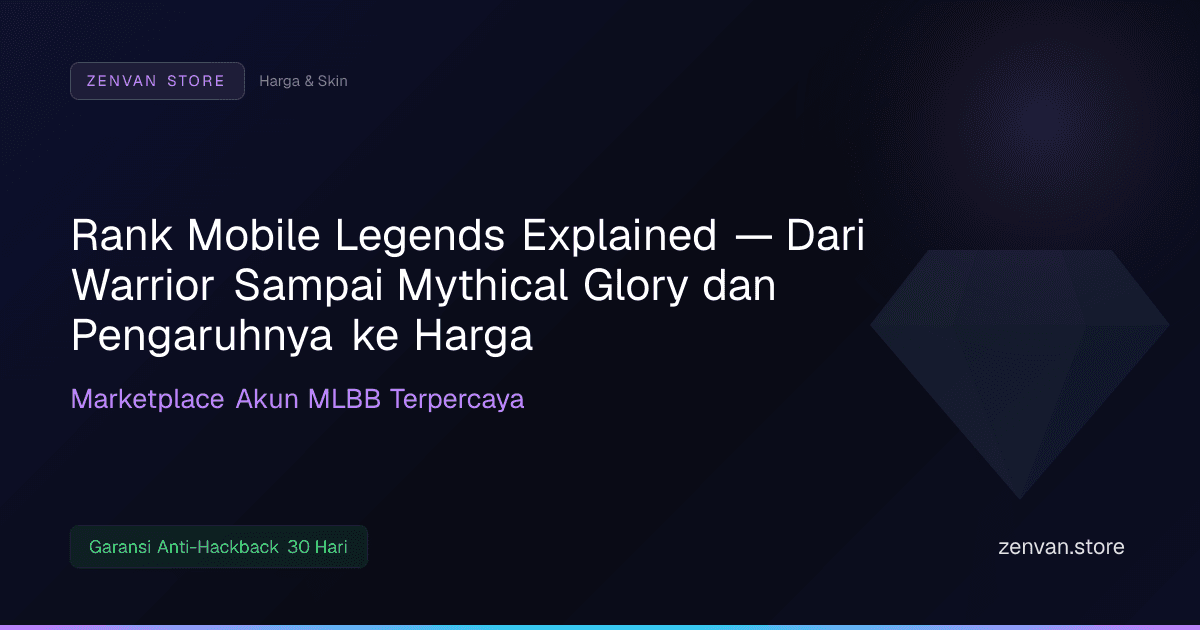 ZENVAN STORE

Harga & Skin

Rank Mobile Legends Explained — Dari Warrior Sampai Mythical Glory dan Pengaruhnya ke Harga

Marketplace Akun MLBB Terpercaya

Garansi Anti-Hackback 30 Hari

zenvan.store